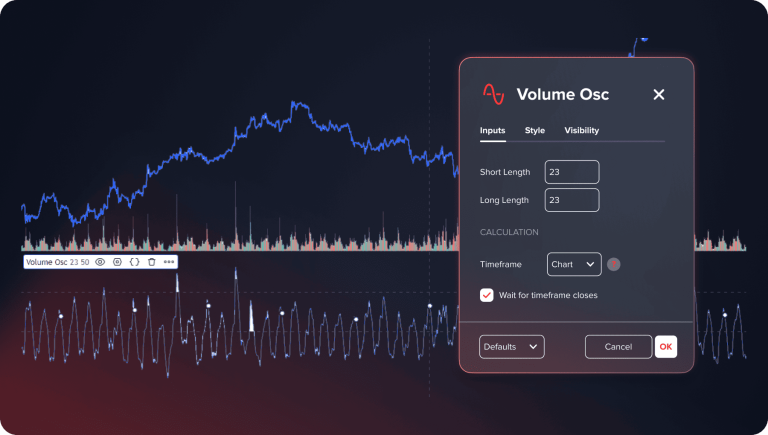 Volume Osc 23 50

Volume Osc

Inputs Style Visibility

Short Length 23

Long Length 23

CALCULATION

Timeframe Chart

Wait for timeframe closes

Defaults

Cancel OK